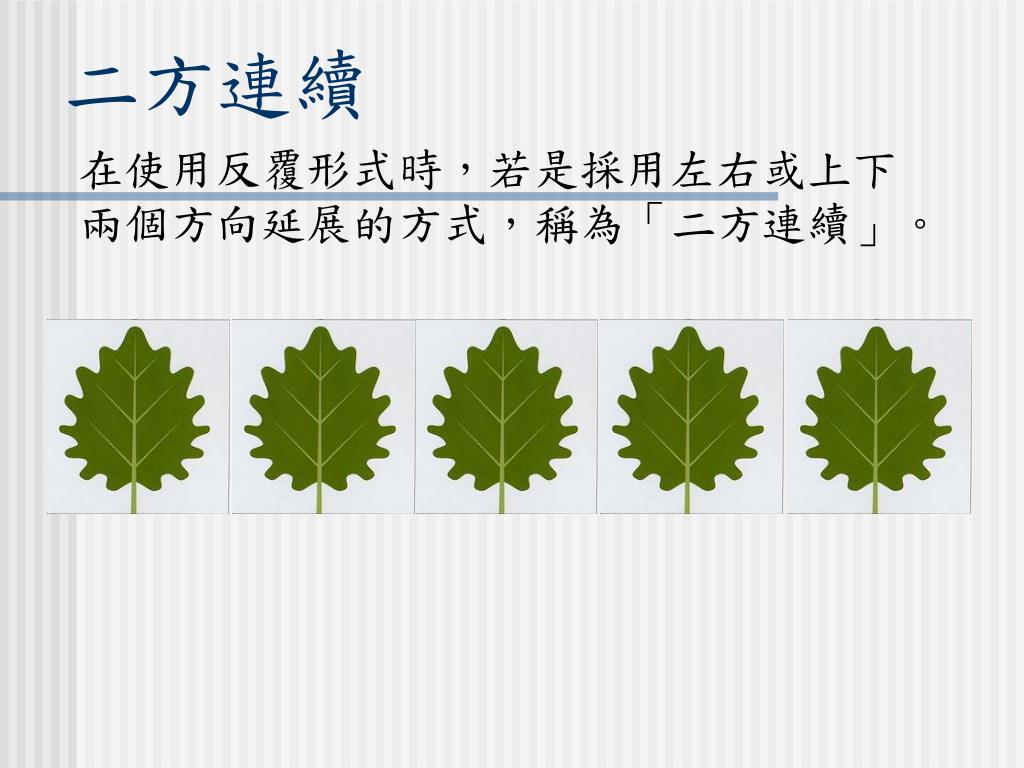 二方連續

在使用反覆形式時，若是採用左右或上下兩個方向延展的方式，稱為「二方連續」。